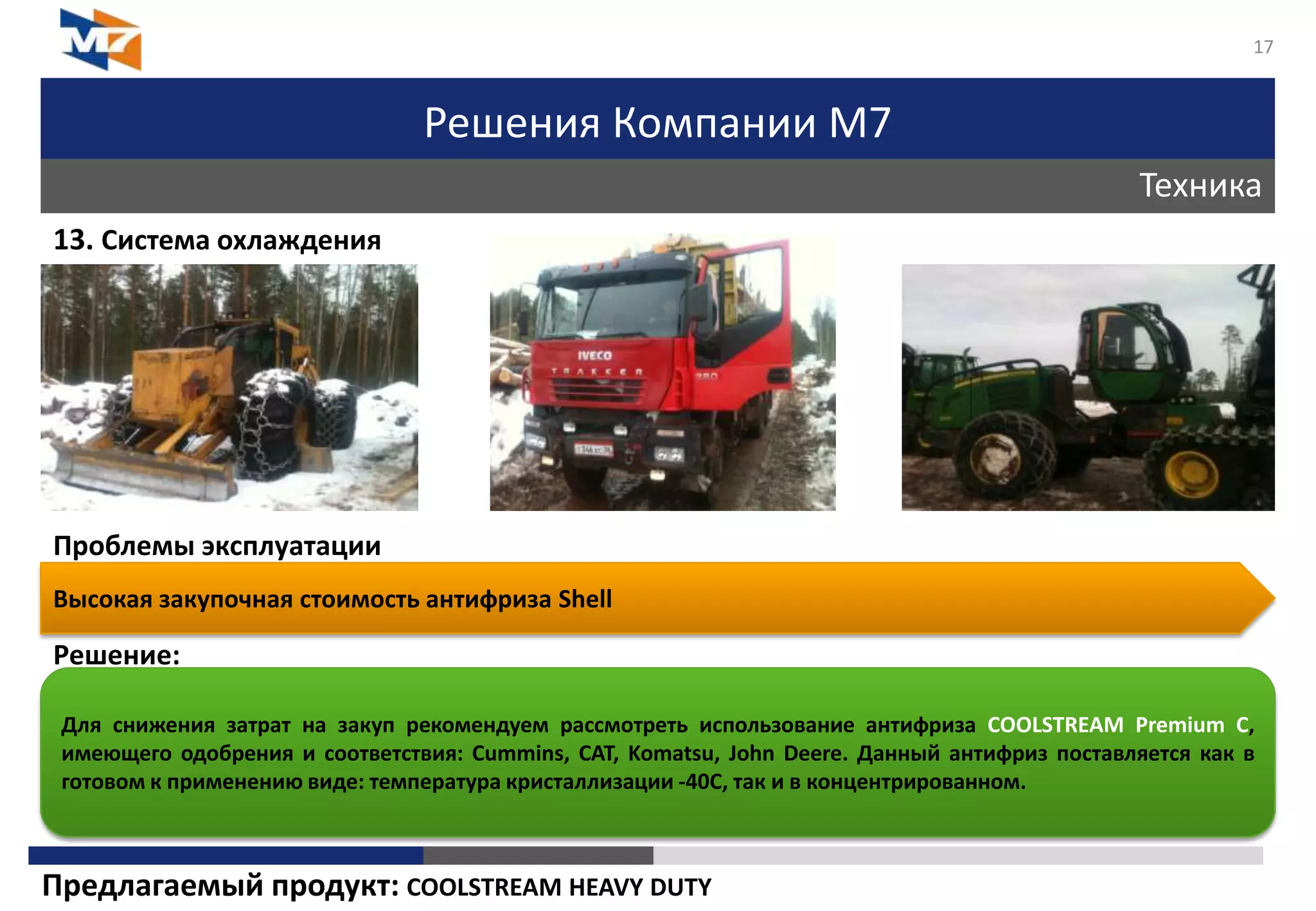 M7

17

Решения Компании М7

Техника

13. Система охлаждения

IVECO
TRAKKER
380

Проблемы эксплуатации

Высокая закупочная стоимость антифриза Shell

Решение:

Для снижения затрат на закуп рекомендуем рассмотреть использование антифриза COOLSTREAM Premium C, имеющего одобрения и соответствия: Cummins, CAT, Komatsu, John Deere. Данный антифриз поставляется как в готовом к применению виде: температура кристаллизации -40С, так и в концентрированном.

Предлагаемый продукт: COOLSTREAM HEAVY DUTY